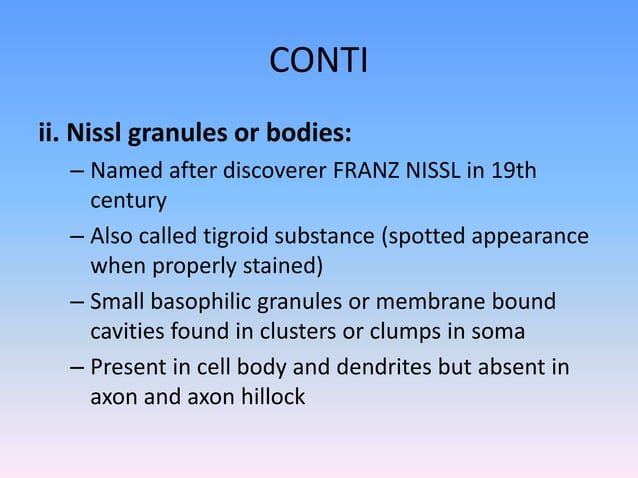 CONTI

ii. Nissl granules or bodies:

– Named after discoverer FRANZ NISSL in 19th century

– Also called tigroid substance (spotted appearance when properly stained)

– Small basophilic granules or membrane bound cavities found in clusters or clumps in soma

– Present in cell body and dendrites but absent in axon and axon hillock